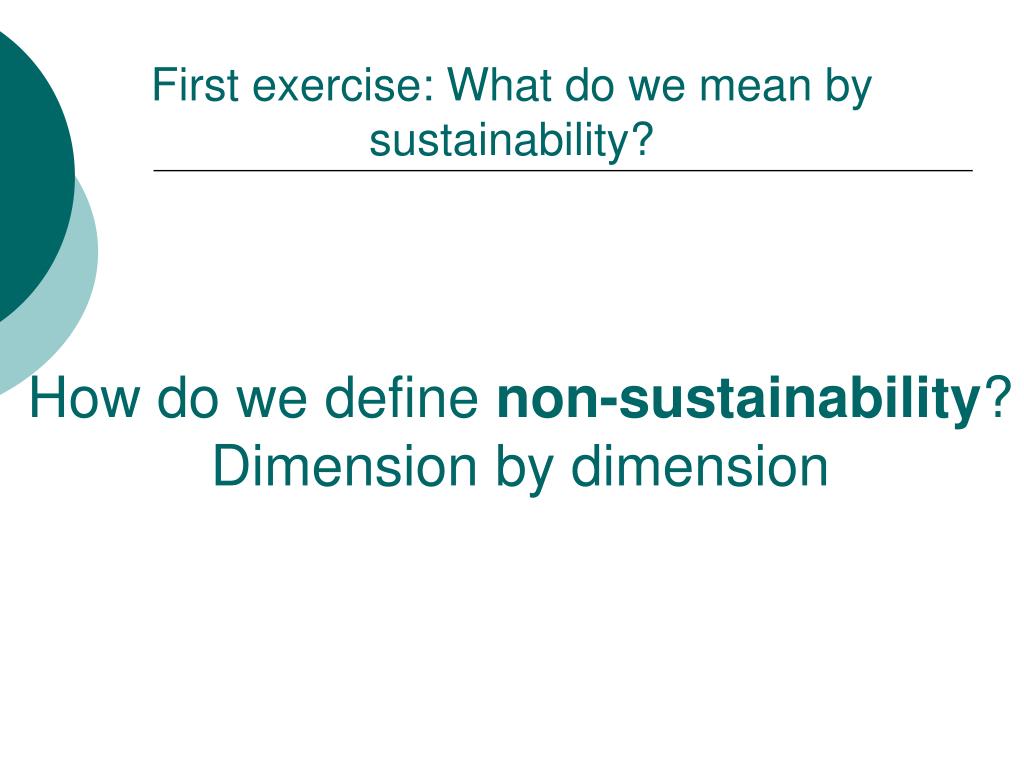 First exercise: What do we mean by sustainability?

How do we define non-sustainability? Dimension by dimension